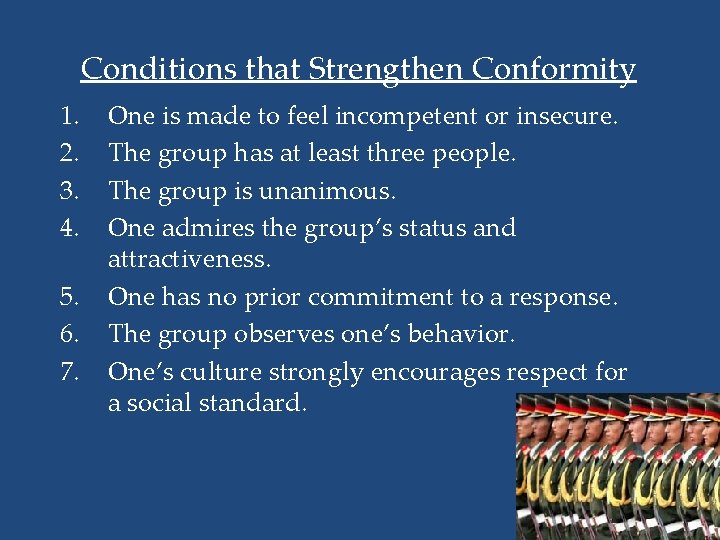 Conditions that Strengthen Conformity

1. One is made to feel incompetent or insecure.
2. The group has at least three people.
3. The group is unanimous.
4. One admires the group's status and attractiveness.
5. One has no prior commitment to a response.
6. The group observes one's behavior.
7. One's culture strongly encourages respect for a social standard.